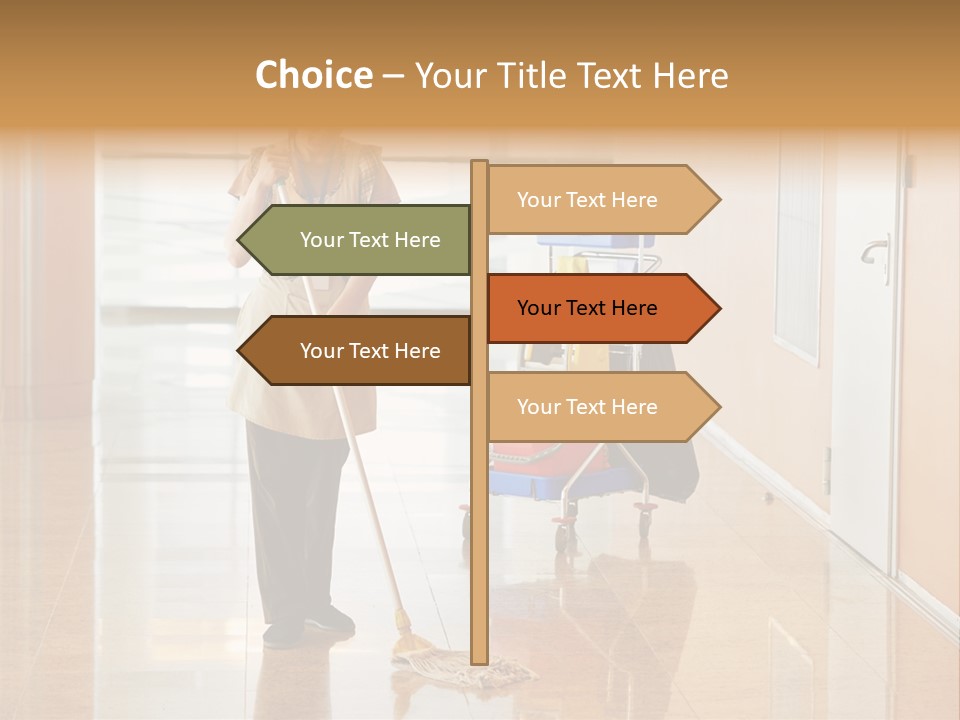 Choice – Your Title Text Here

Your Text Here

Your Text Here

Your Text Here

Your Text Here

Your Text Here